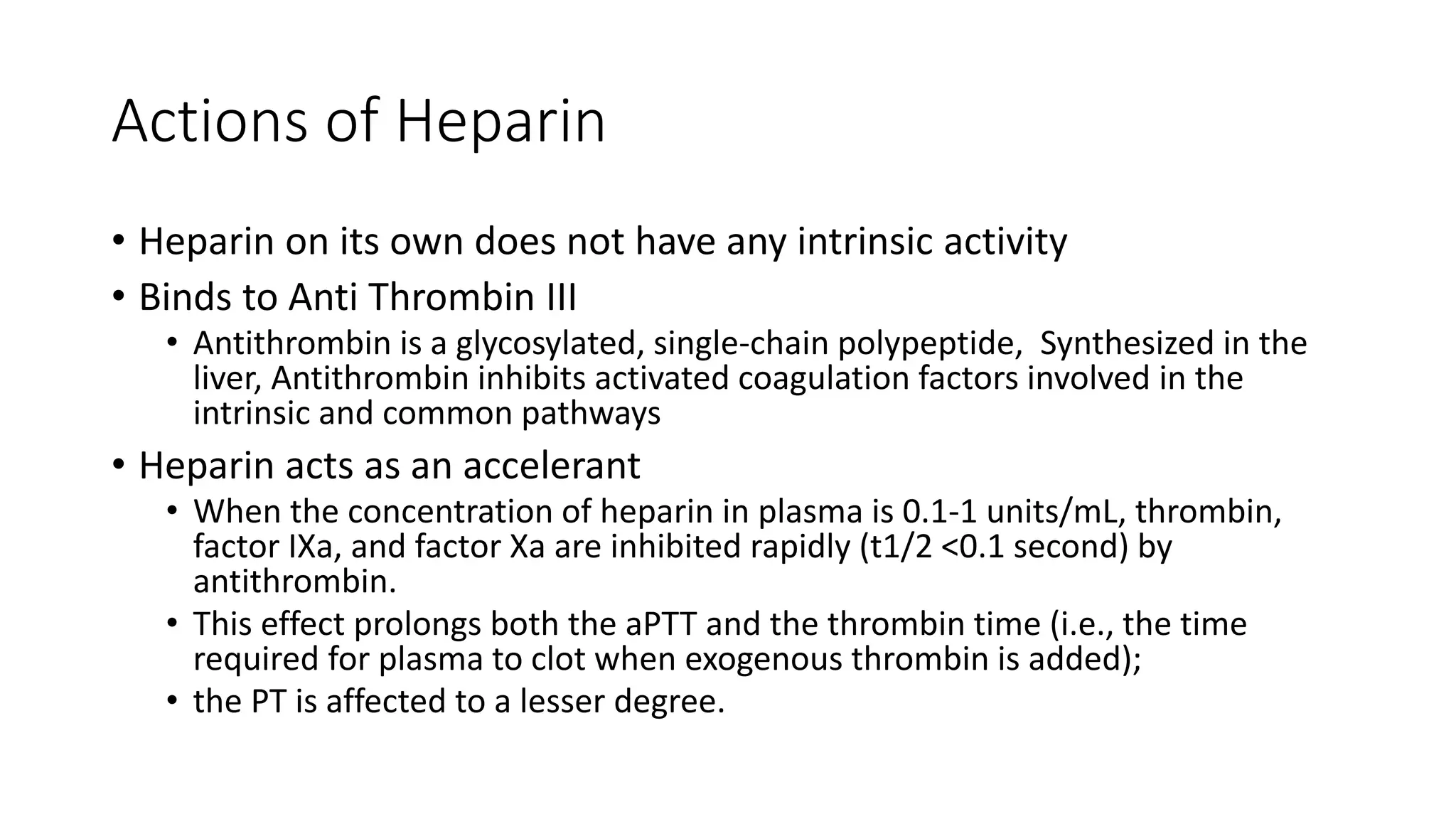 Actions of Heparin

• Heparin on its own does not have any intrinsic activity
• Binds to Anti Thrombin III
  • Antithrombin is a glycosylated, single-chain polypeptide,  Synthesized in the liver, Antithrombin inhibits activated coagulation factors involved in the intrinsic and common pathways
• Heparin acts as an accelerant
  • When the concentration of heparin in plasma is 0.1-1 units/mL, thrombin, factor IXa, and factor Xa are inhibited rapidly (t1/2 <0.1 second) by antithrombin.
  • This effect prolongs both the aPTT and the thrombin time (i.e., the time required for plasma to clot when exogenous thrombin is added);
  • the PT is affected to a lesser degree.